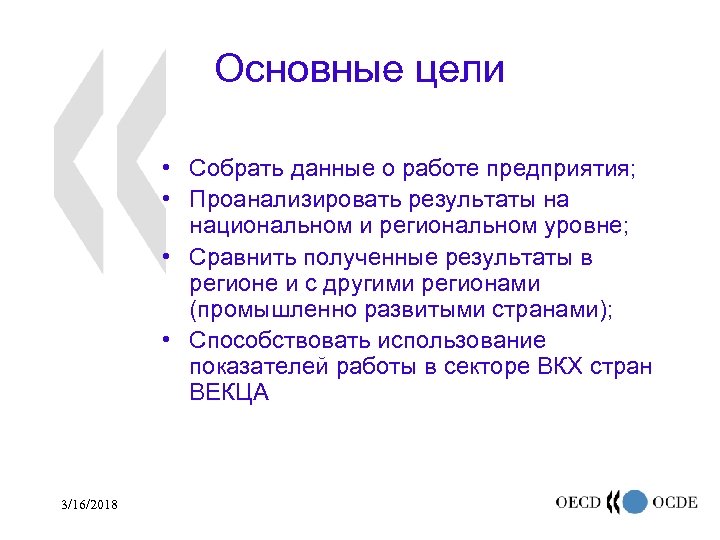 Основные цели

• Собрать данные о работе предприятия;
• Проанализировать результаты на национальном и региональном уровне;
• Сравнить полученные результаты в регионе и с другими регионами (промышленно развитыми странами);
• Способствовать использование показателей работы в секторе ВКХ стран ВЕКЦА

3/16/2018

OECD OCDE